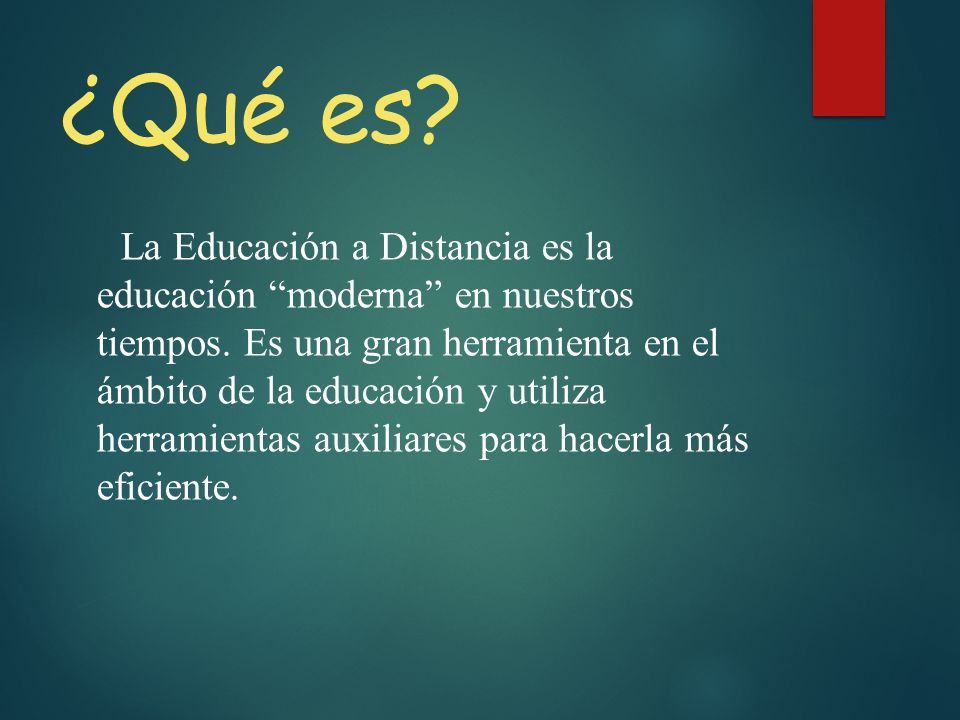 ¿Qué es?

La Educación a Distancia es la educación “moderna” en nuestros tiempos. Es una gran herramienta en el ámbito de la educación y utiliza herramientas auxiliares para hacerla más eficiente.